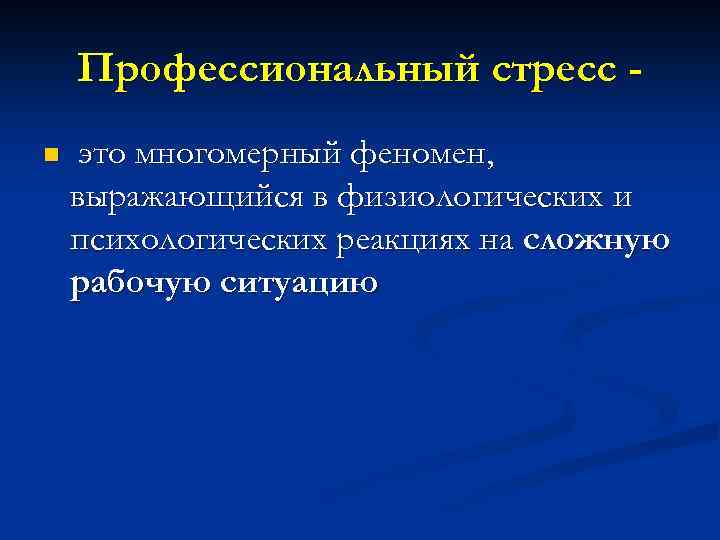 Профессиональный стресс -

это многомерный феномен, выражающийся в физиологических и психологических реакциях на сложную рабочую ситуацию